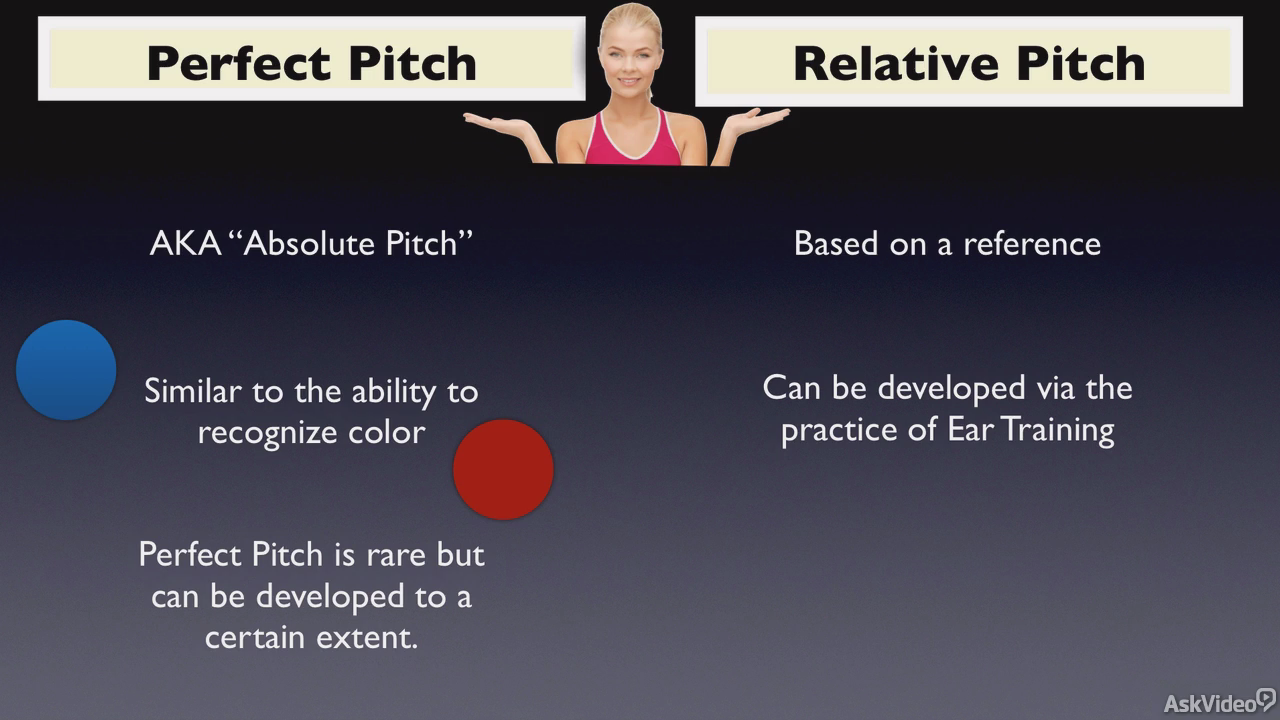 Perfect Pitch

AKA "Absolute Pitch"

Similar to the ability to recognize color

Perfect Pitch is rare but can be developed to a certain extent.

Relative Pitch

Based on a reference

Can be developed via the practice of Ear Training

AskVideo